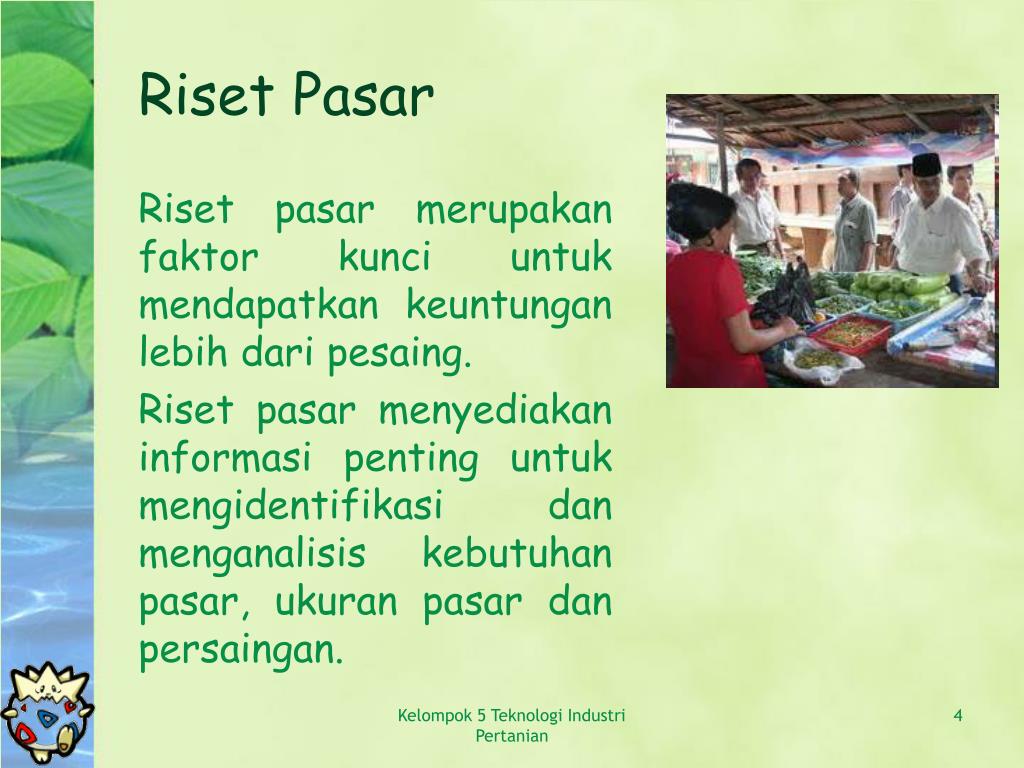 Riset Pasar

Riset pasar merupakan faktor kunci untuk mendapatkan keuntungan lebih dari pesaing.

Riset pasar menyediakan informasi penting untuk mengidentifikasi dan menganalisis kebutuhan pasar, ukuran pasar dan persaingan.

Kelompok 5 Teknologi Industri Pertanian

4